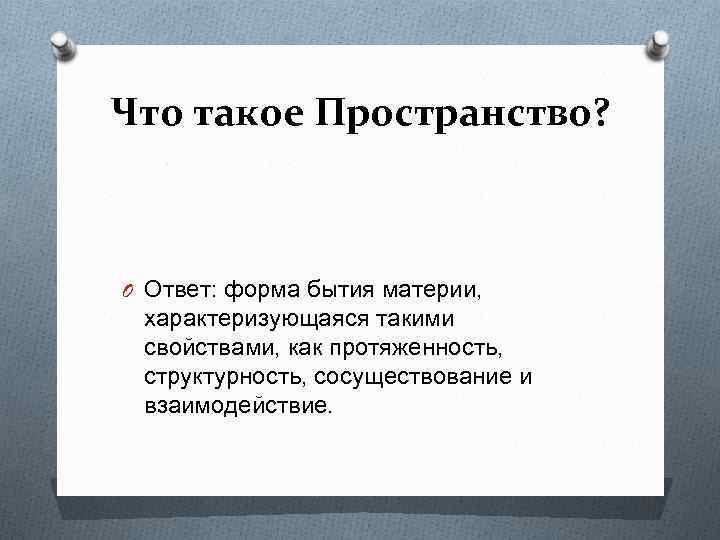 Что такое Пространство?

Ответ: форма бытия материи, характеризующаяся такими свойствами, как протяженность, структурность, сосуществование и взаимодействие.